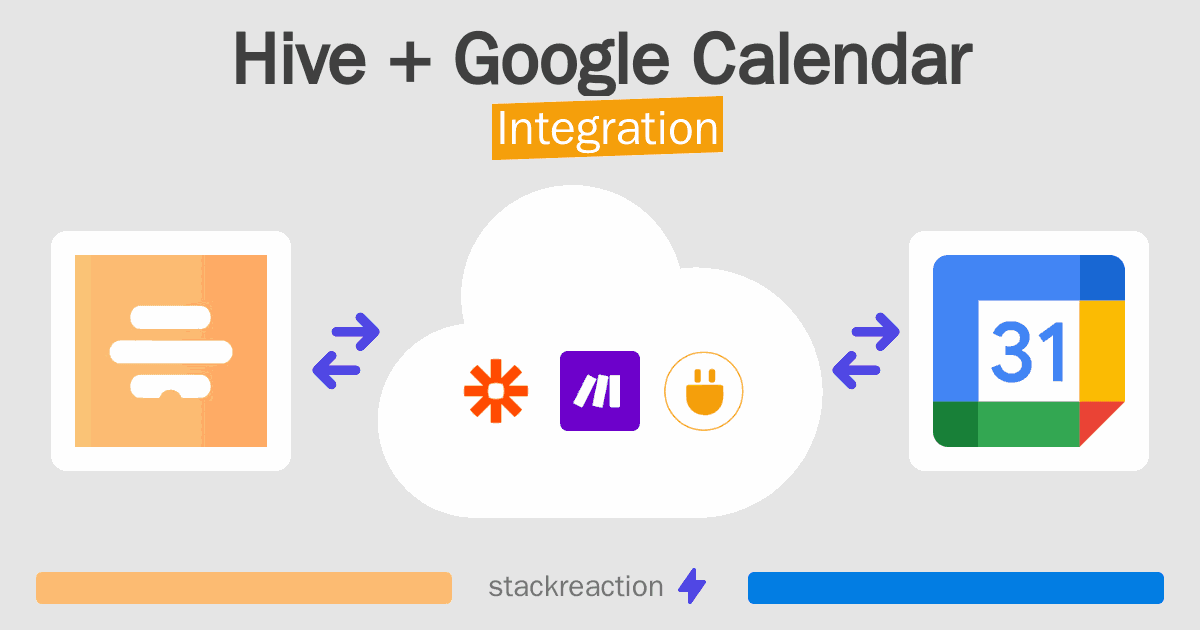 Hive + Google Calendar
Integration

31

stackreaction